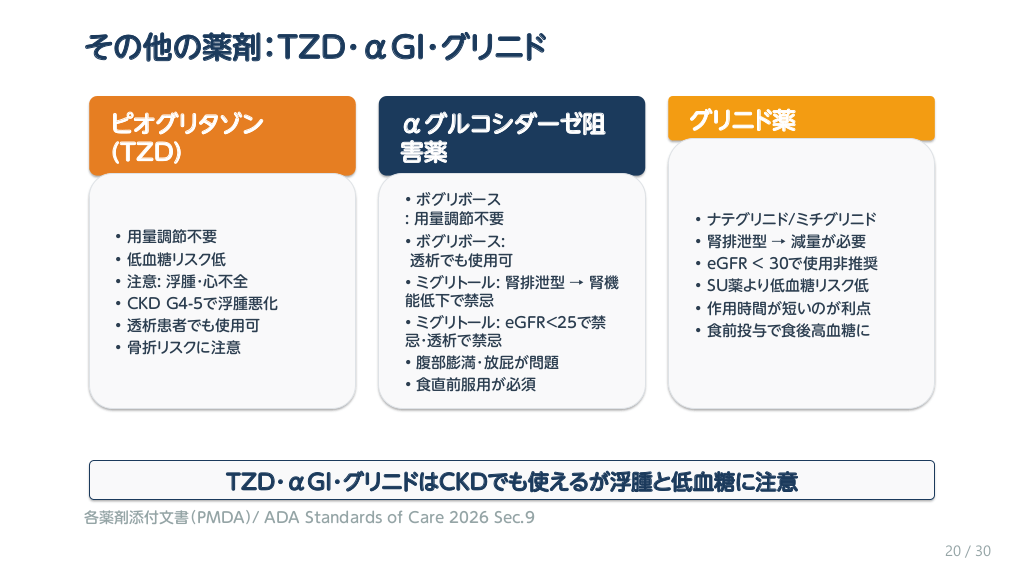 その他の薬剤：TZD・αGI・グリニド

ピオグリタゾン (TZD)

• 用量調節不要
• 低血糖リスク低
• 注意: 浮腫・心不全
• CKD G4-5で浮腫悪化
• 透析患者でも使用可
• 骨折リスクに注意

αグルコシダーゼ阻害薬

• ボグリボース : 用量調節不要
• ボグリボース: 透析でも使用可
• ミグリトール: 腎排泄型 → 腎機能低下で禁忌
• ミグリトール: eGFR<25で禁忌・透析で禁忌
• 腹部膨満・放屁が問題
• 食直前服用が必須

グリニド薬

• ナテグリニド/ミチグリニド
• 腎排泄型 → 減量が必要
• eGFR < 30で使用非推奨
• SU薬より低血糖リスク低
• 作用時間が短いのが利点
• 食前投与で食後高血糖に

TZD・αGI・グリニドはCKDでも使えるが浮腫と低血糖に注意

各薬剤添付文書(PMDA)/ ADA Standards of Care 2026 Sec.9

20 / 30